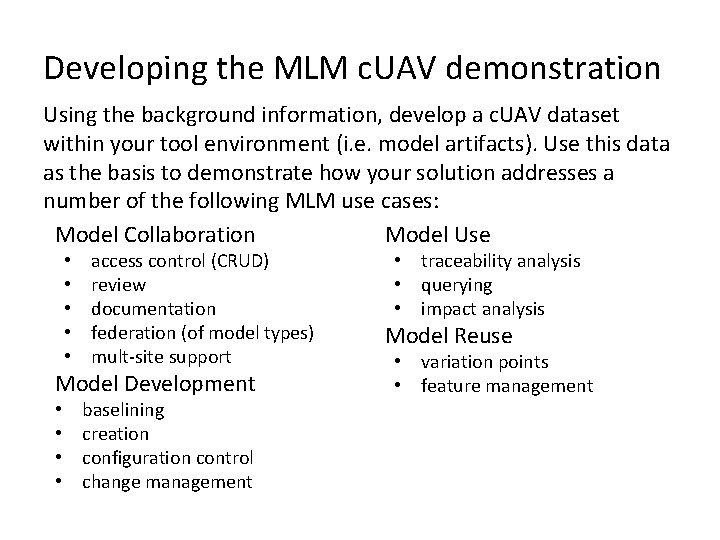 Developing the MLM cUAV demonstration

Using the background information, develop a cUAV dataset within your tool environment (i.e. model artifacts). Use this data as the basis to demonstrate how your solution addresses a number of the following MLM use cases:

Model Collaboration
• access control (CRUD)
• review
• documentation
• federation (of model types)
• mult-site support

Model Development
• baselining
• creation
• configuration control
• change management

Model Use
• traceability analysis
• querying
• impact analysis

Model Reuse
• variation points
• feature management